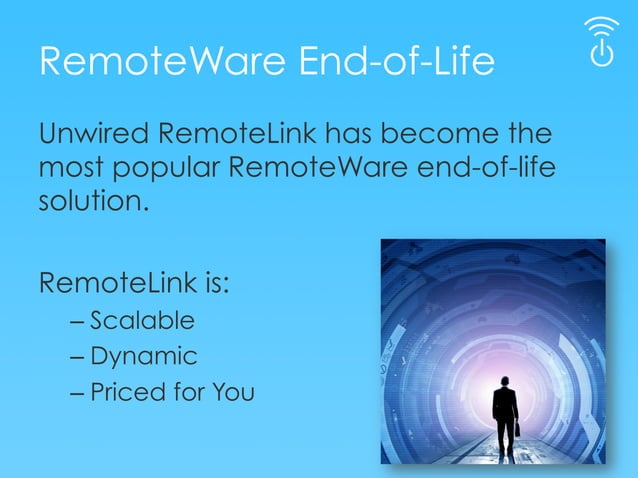 RemoteWare End-of-Life

Unwired RemoteLink has become the most popular RemoteWare end-of-life solution.

RemoteLink is:
– Scalable
– Dynamic
– Priced for You